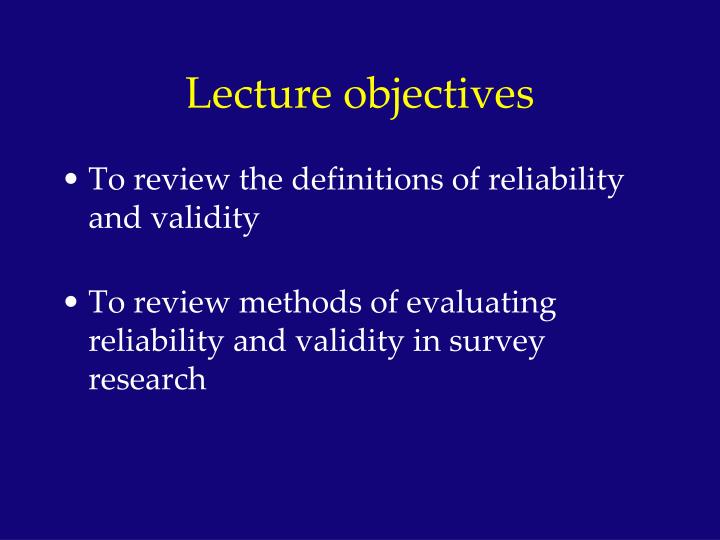 Lecture objectives

• To review the definitions of reliability and validity

• To review methods of evaluating reliability and validity in survey research